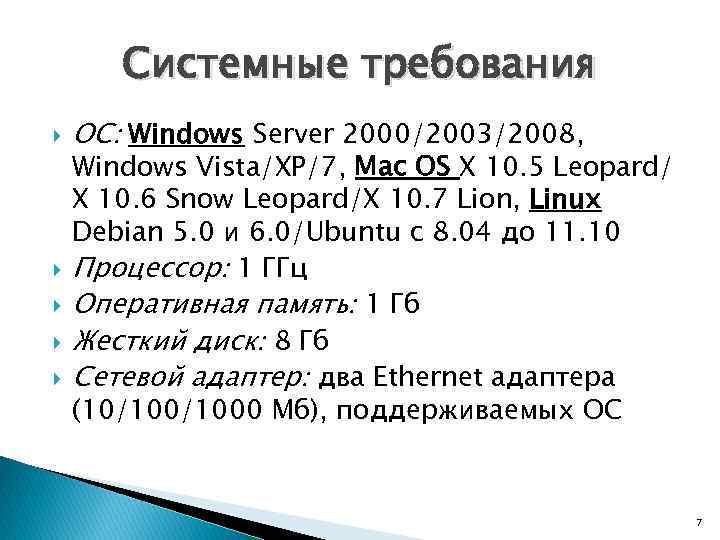 Системные требования

ОС: Windows Server 2000/2003/2008, Windows Vista/XP/7, Mac OS X 10.5 Leopard/ X 10.6 Snow Leopard/X 10.7 Lion, Linux Debian 5.0 и 6.0/Ubuntu с 8.04 до 11.10

Процессор: 1 ГГц

Оперативная память: 1 Гб

Жесткий диск: 8 Гб

Сетевой адаптер: два Ethernet адаптера (10/100/1000 Мб), поддерживаемых ОС

7